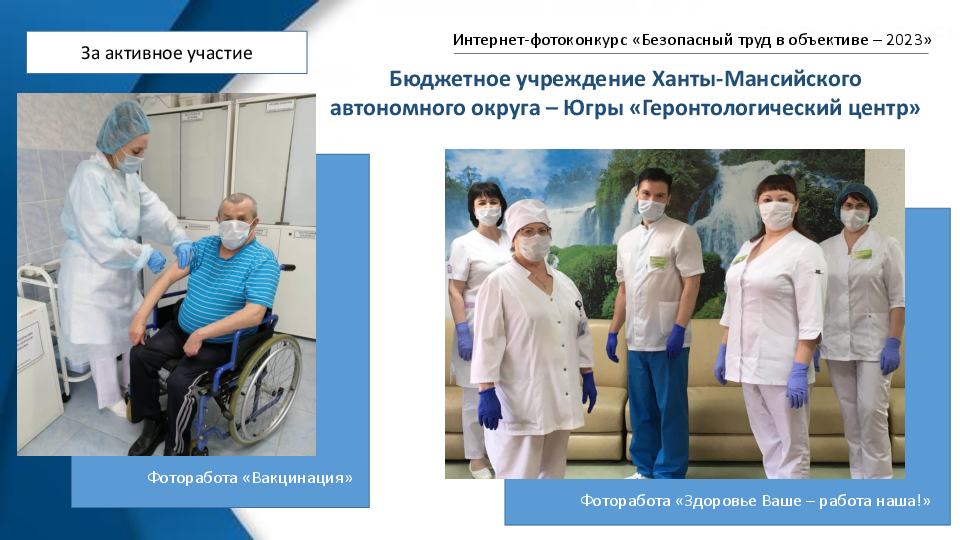 За активное участие

Интернет-фотоконкурс «Безопасный труд в объективе – 2023»

Бюджетное учреждение Ханты-Мансийского автономного округа – Югры «Геронтологический центр»

Фоторабота «Вакцинация»

Фоторабота «Здоровье Ваше – работа наша!»